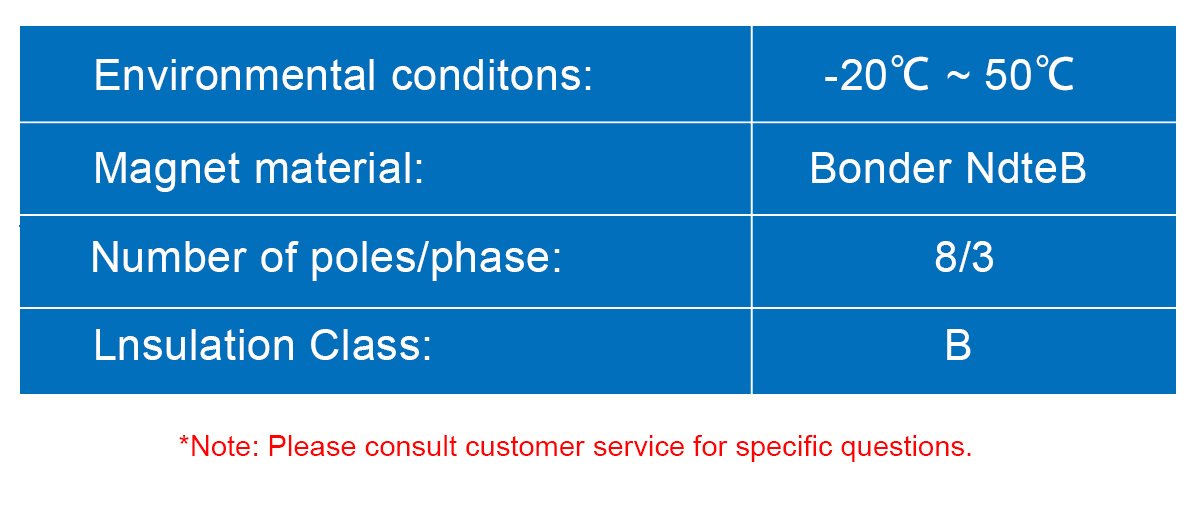 | Environmental conditons: | -20℃ ~ 50℃ |
|---|---|
| Magnet material: | Bonder NdteB |
| Number of poles/phase: | 8/3 |
| Lnsulation Class: | B |

*Note: Please consult customer service for specific questions.